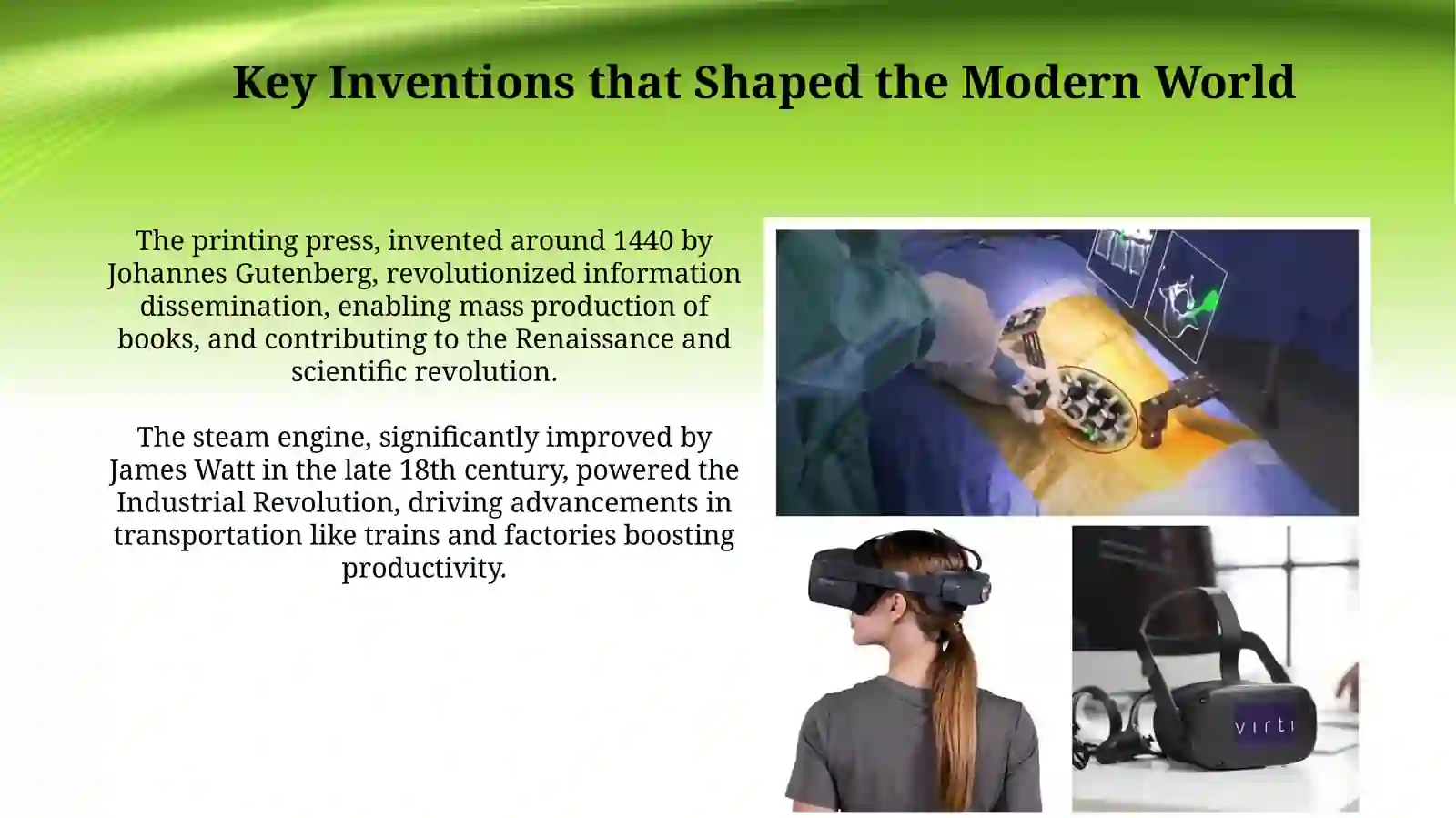 Key Inventions that Shaped the Modern World

The printing press, invented around 1440 by Johannes Gutenberg, revolutionized information dissemination, enabling mass production of books, and contributing to the Renaissance and scientific revolution.

The steam engine, significantly improved by James Watt in the late 18th century, powered the Industrial Revolution, driving advancements in transportation like trains and factories boosting productivity.

virti